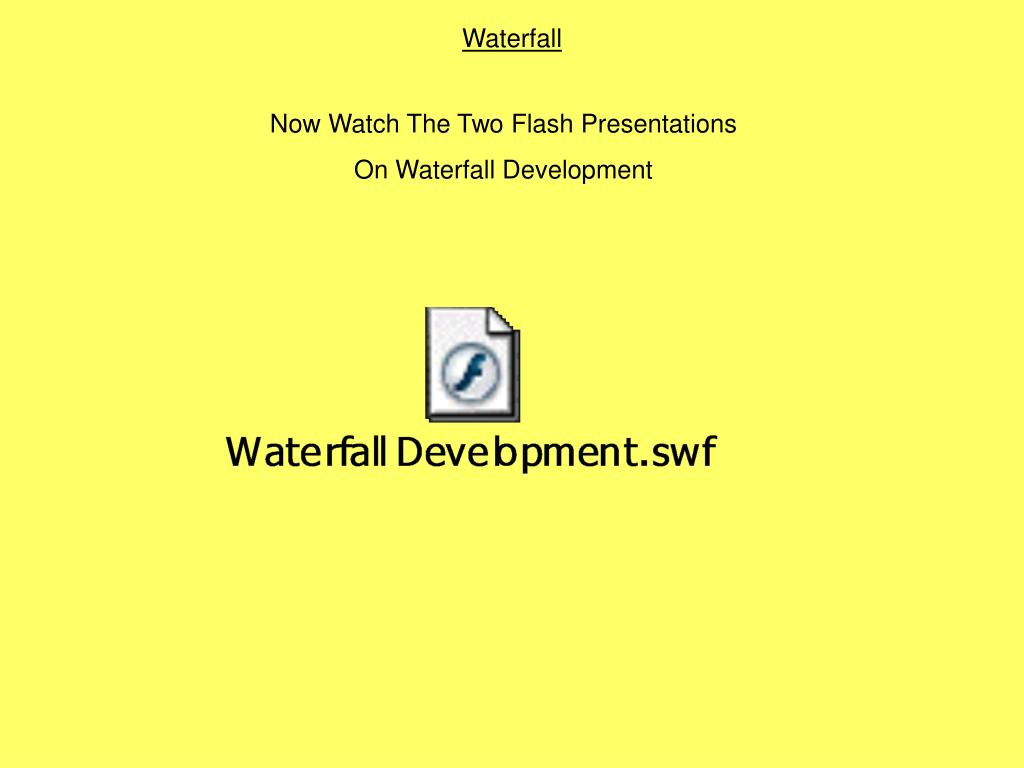 Waterfall

Now Watch The Two Flash Presentations

On Waterfall Development

Waterfall Development.swf